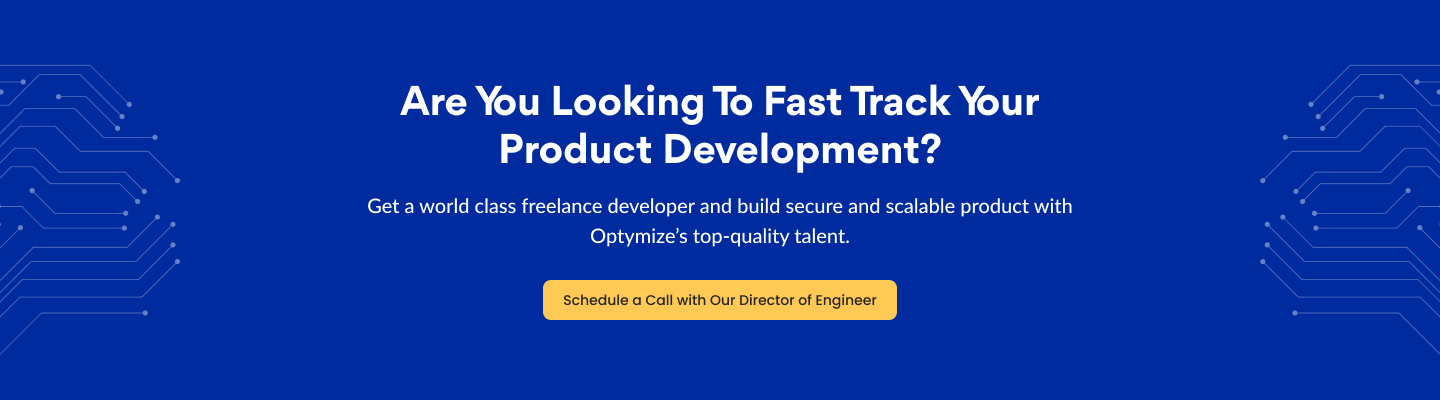 Are You Looking To Fast Track Your Product Development?

Get a world class freelance developer and build secure and scalable product with Optymize's top-quality talent.

Schedule a Call with Our Director of Engineer